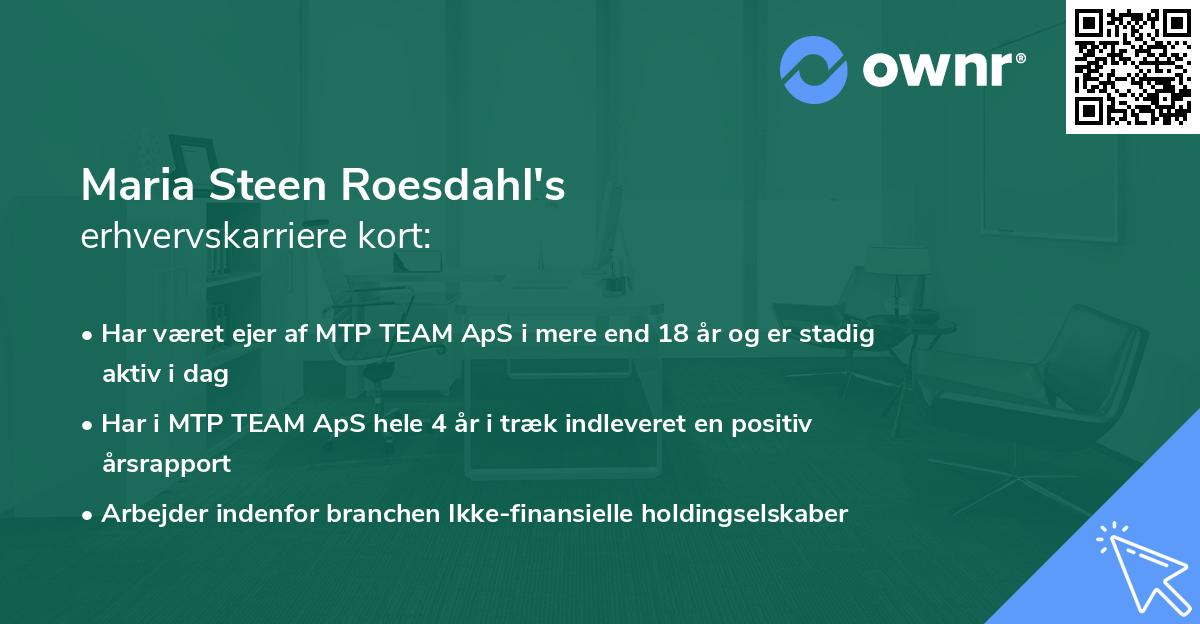 ownr®

Maria Steen Roesdahl's
erhvervskarriere kort:

• Har været ejer af MTP TEAM ApS i mere end 18 år og er stadig aktiv i dag
• Har i MTP TEAM ApS hele 4 år i træk indleveret en positiv årsrapport
• Arbejder indenfor branchen Ikke-finansielle holdingselskaber